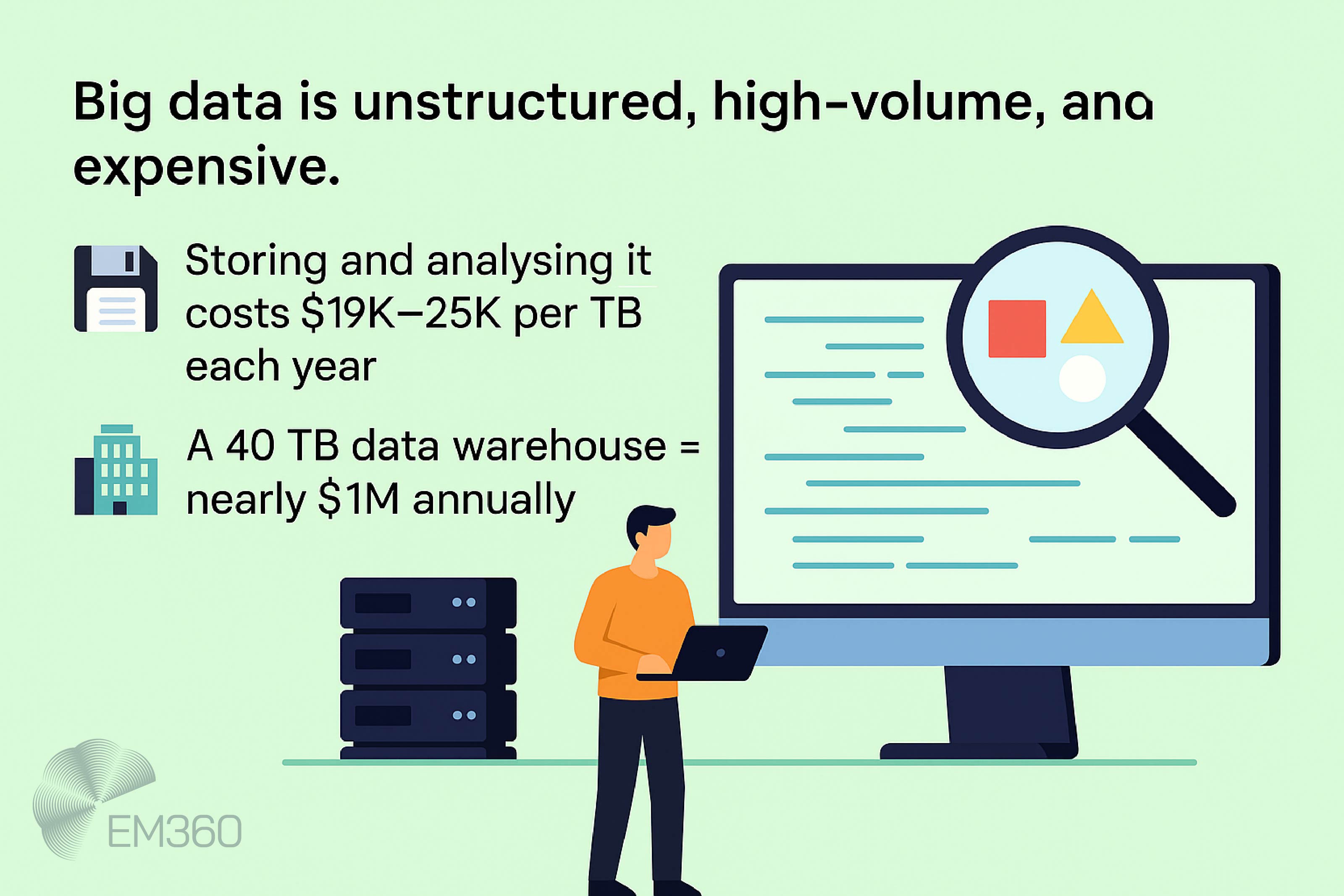 Big data is unstructured, high-volume, and expensive.

Storing and analysing it costs \$19K–25K per TB each year

A 40 TB data warehouse = nearly \$1M annually

EM360